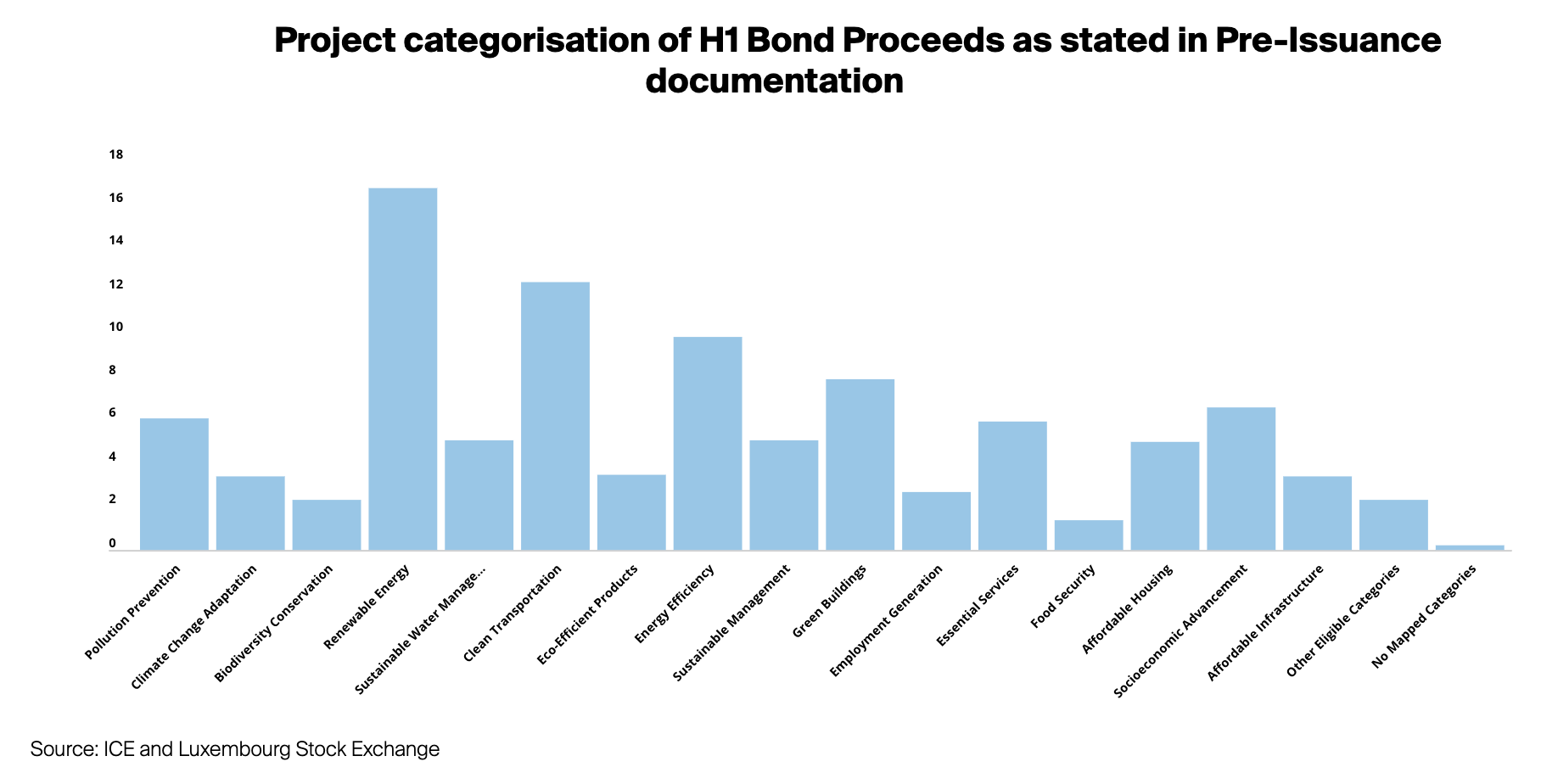 Project categorisation of H1 Bond Proceeds as stated in Pre-Issuance documentation

18
16
14
12
10
8
6
4
2
0

Pollution Prevention
Climate Change Adaptation
Biodiversity Conservation
Renewable Energy
Sustainable Water Manage...
Clean Transportation
Eco-Efficient Products
Energy Efficiency
Sustainable Management
Green Buildings
Employment Generation
Essential Services
Food Security
Affordable Housing
Socioeconomic Advancement
Affordable Infrastructure
Other Eligible Categories
No Mapped Categories

Source: ICE and Luxembourg Stock Exchange